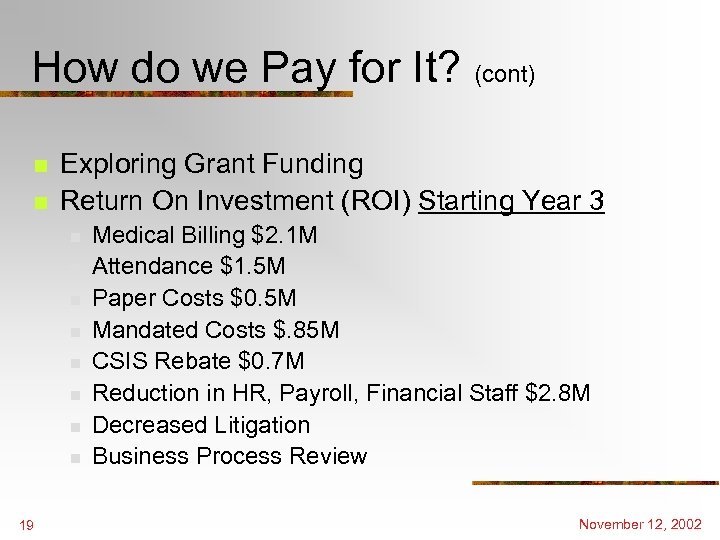 How do we Pay for It? (cont)

- Exploring Grant Funding
- Return On Investment (ROI) Starting Year 3
  - Medical Billing \$2.1M
  - Attendance \$1.5M
  - Paper Costs \$0.5M
  - Mandated Costs \$.85M
  - CSIS Rebate \$0.7M
  - Reduction in HR, Payroll, Financial Staff \$2.8M
  - Decreased Litigation
  - Business Process Review

19

November 12, 2002